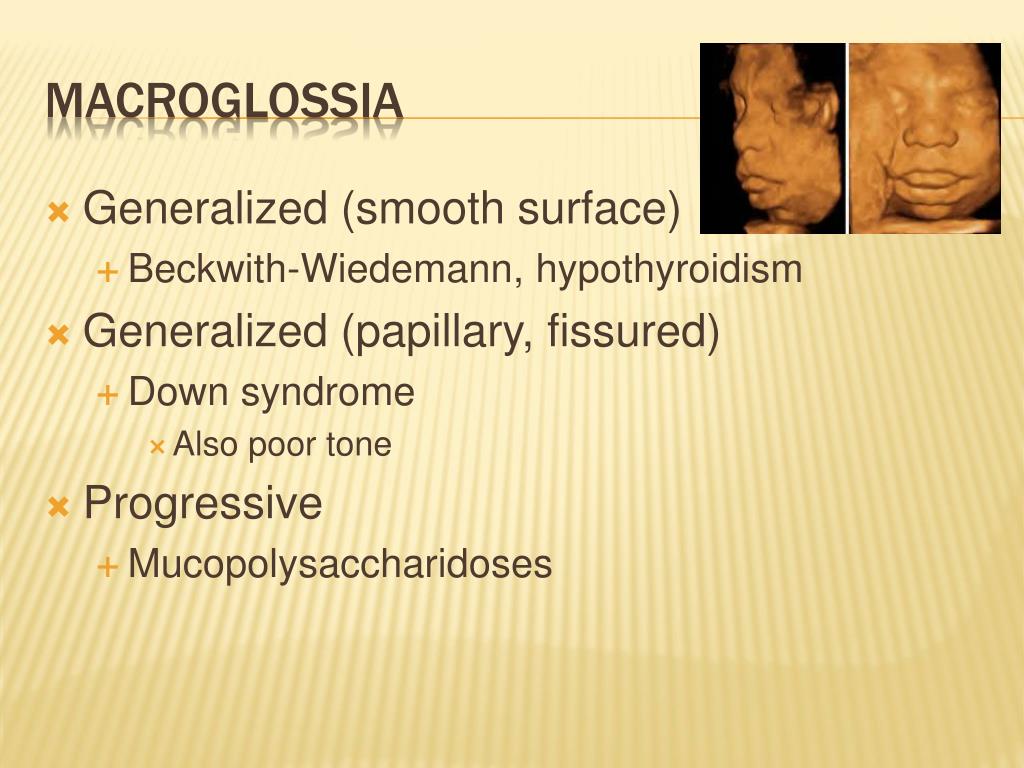 MACROGLOSSIA

Generalized (smooth surface)
Beckwith-Wiedemann, hypothyroidism
Generalized (papillary, fissured)
Down syndrome
Also poor tone
Progressive
Mucopolysaccharidoses